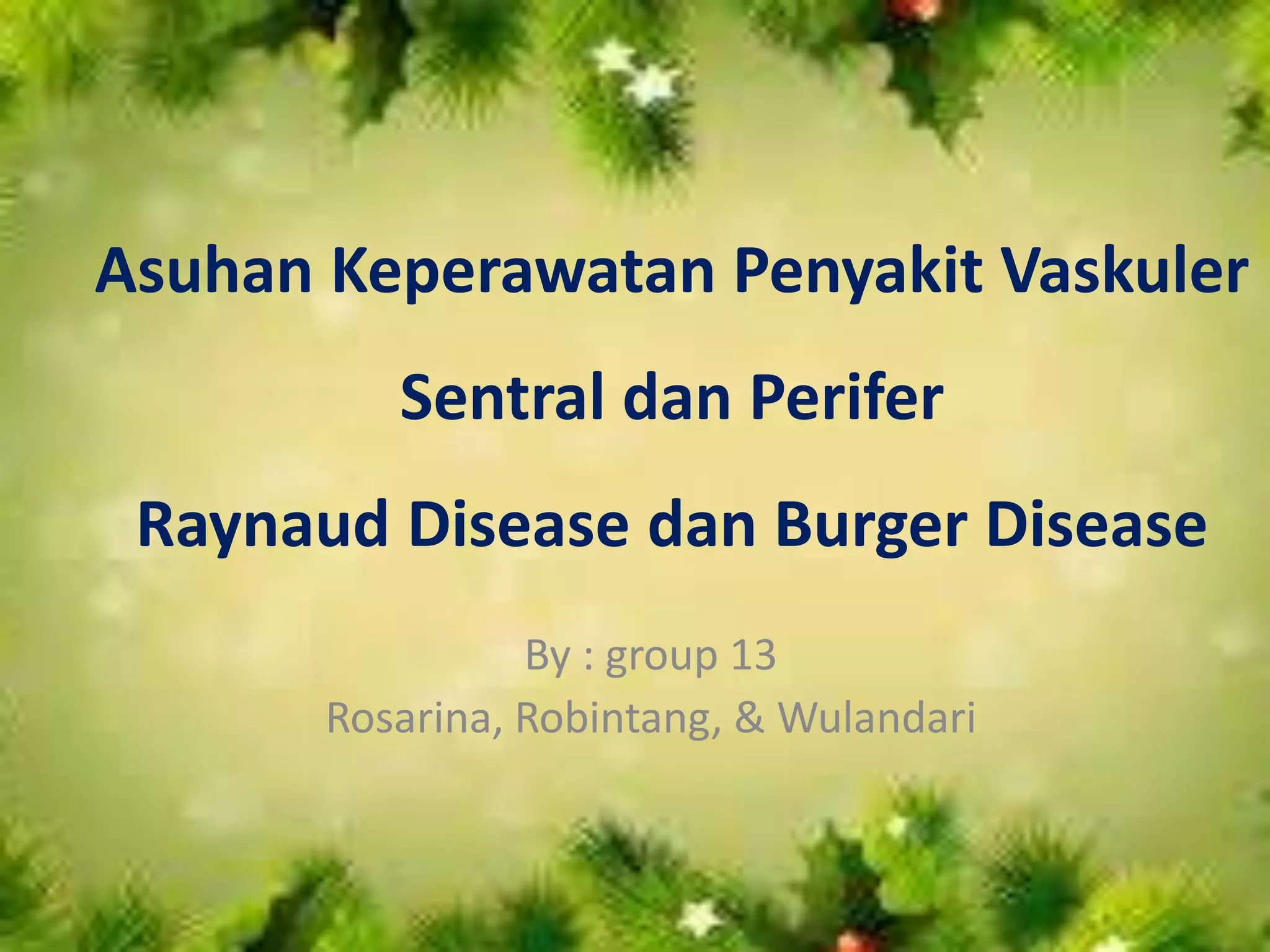 Asuhan Keperawatan Penyakit Vaskuler Sentral dan Perifer
Raynaud Disease dan Burger Disease

By : group 13
Rosarina, Robintang, & Wulandari